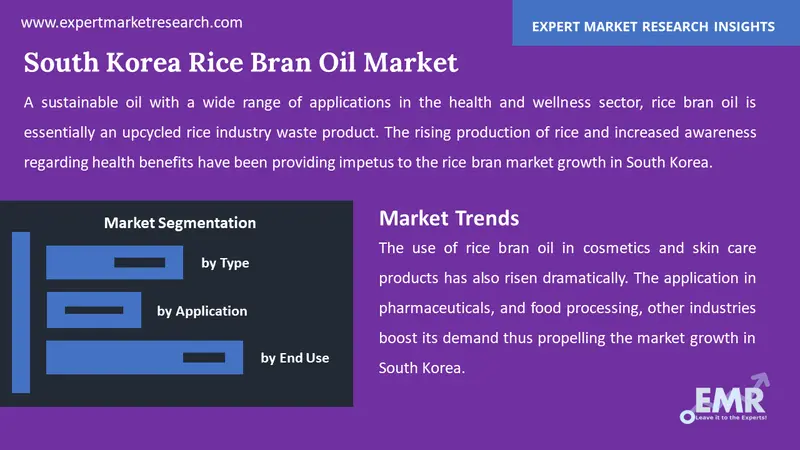 www.expertmarketresearch.com

EXPERT MARKET RESEARCH INSIGHTS

South Korea Rice Bran Oil Market

A sustainable oil with a wide range of applications in the health and wellness sector, rice bran oil is essentially an upcycled rice industry waste product. The rising production of rice and increased awareness regarding health benefits have been providing impetus to the rice bran market growth in South Korea.

Market Segmentation

by Type

by Application

by End Use

Market Trends

The use of rice bran oil in cosmetics and skin care products has also risen dramatically. The application in pharmaceuticals, and food processing, other industries boost its demand thus propelling the market growth in South Korea.

EMR

Leave it to the Experts!